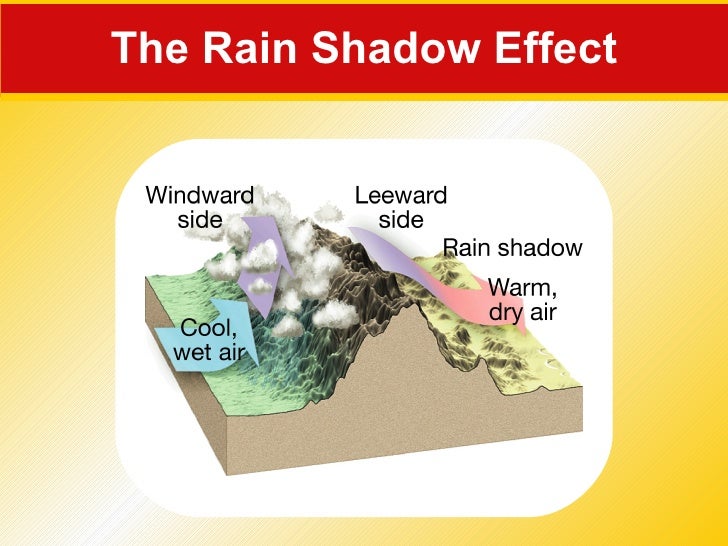 The Rain Shadow Effect

Windward side

Leeward side

Rain shadow

Warm, dry air

Cool, wet air